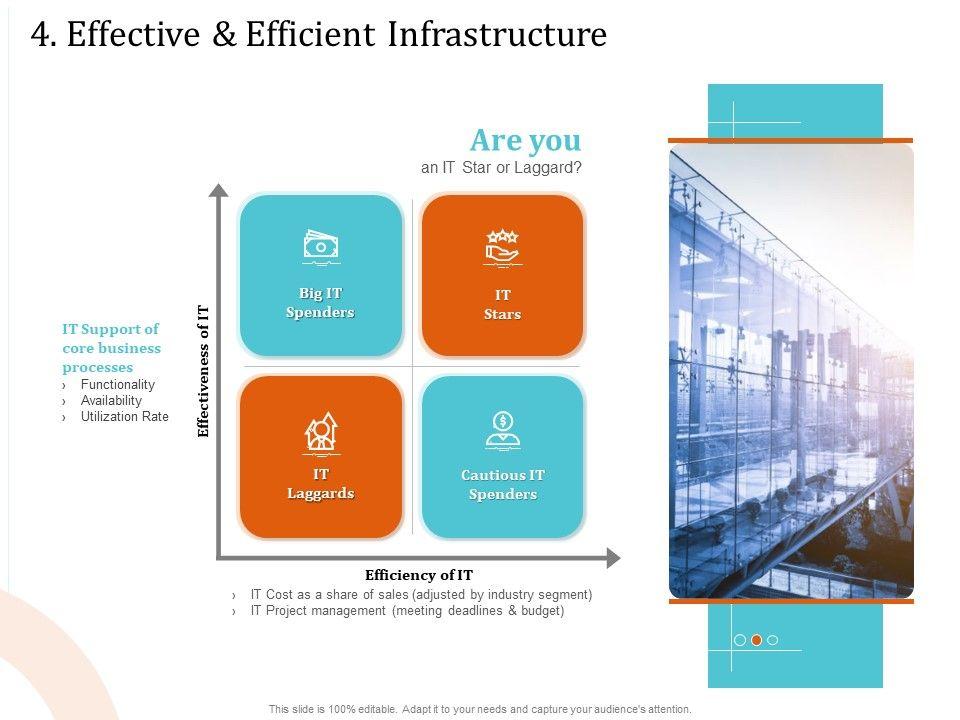 4. Effective & Efficient Infrastructure

Are you
an IT Star or Laggard?

IT Support of core business processes
› Functionality
› Availability
› Utilization Rate

Effectiveness of IT

Big IT Spenders

IT Stars

IT Laggards

Cautious IT Spenders

Efficiency of IT
› IT Cost as a share of sales (adjusted by industry segment)
› IT Project management (meeting deadlines & budget)

This slide is 100% editable. Adapt it to your needs and capture your audience's attention.